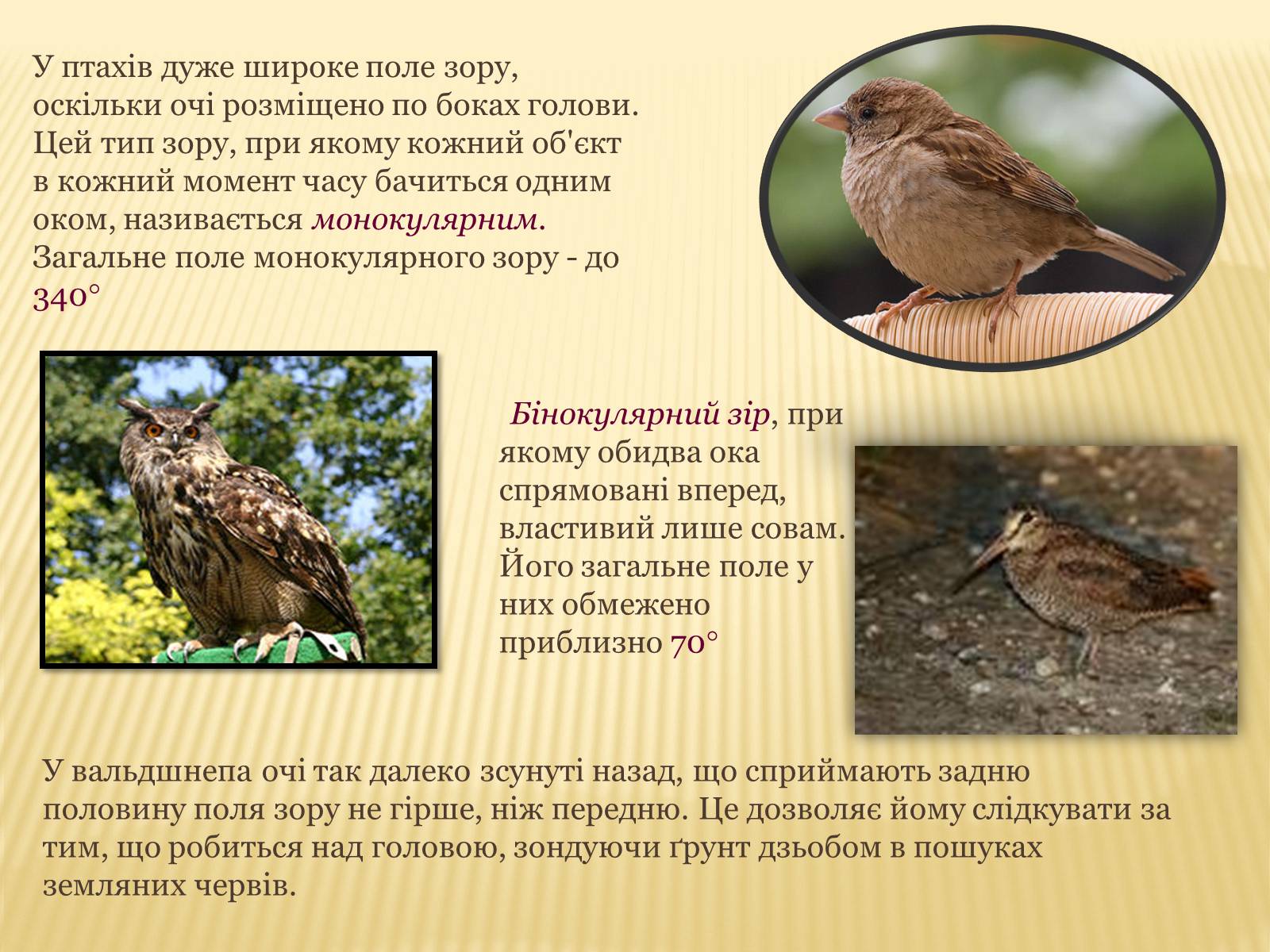 У птахів дуже широке поле зору, оскільки очі розміщено по боках голови. Цей тип зору, при якому кожний об'єкт в кожний момент часу бачиться одним оком, називається монокулярним. Загальне поле монокулярного зору - до 340°

Бінокулярний зір, при якому обидва ока спрямовані вперед, властивий лише совам. Його загальне поле у них обмежено приблизно 70°

У вальдшнепа очі так далеко зсунуті назад, що сприймають задню половину поля зору не гірше, ніж передню. Це дозволяє йому слідкувати за тим, що робиться над головою, зондуючи ґрунт дзьобом в пошуках земляних червів.